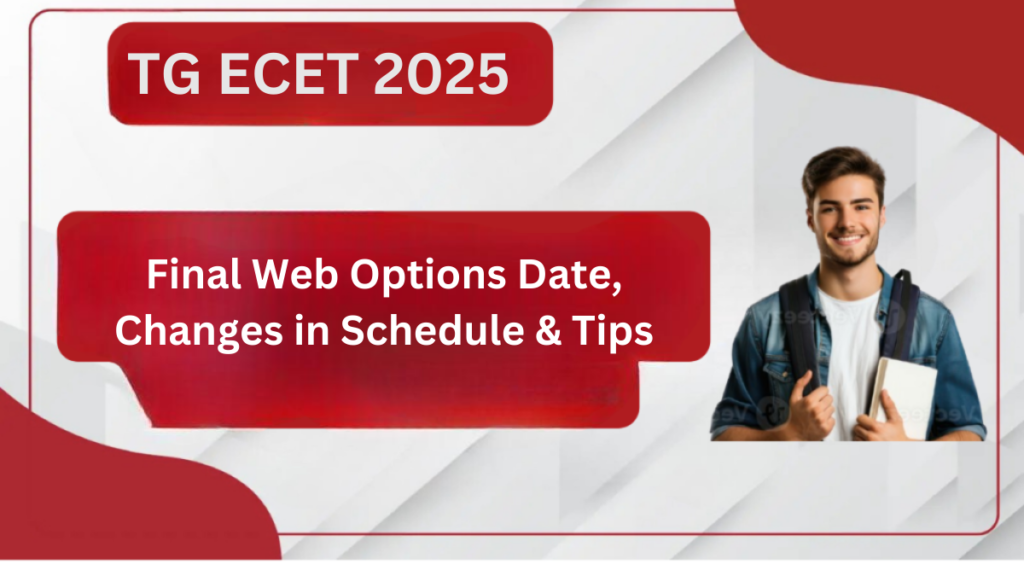 TG ECET 2025

Final Web Options Date, Changes in Schedule & Tips